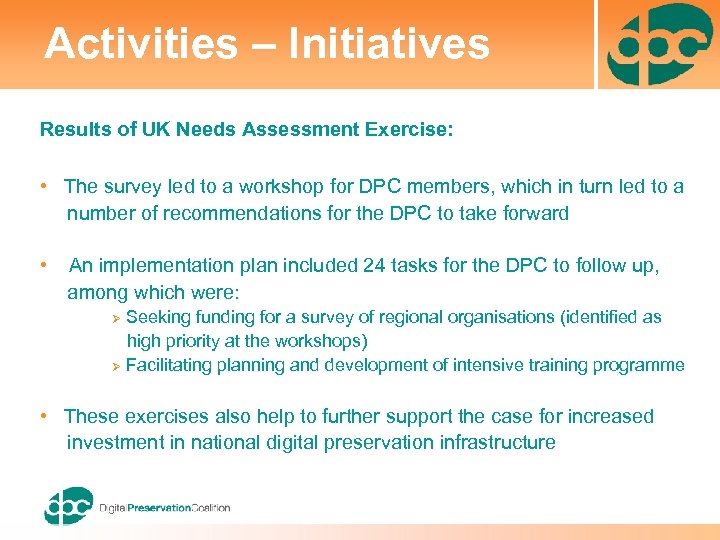 Activities – Initiatives

dpc

Results of UK Needs Assessment Exercise:

• The survey led to a workshop for DPC members, which in turn led to a number of recommendations for the DPC to take forward

• An implementation plan included 24 tasks for the DPC to follow up, among which were:

➢ Seeking funding for a survey of regional organisations (identified as high priority at the workshops)

➢ Facilitating planning and development of intensive training programme

• These exercises also help to further support the case for increased investment in national digital preservation infrastructure

dpc Digital Preservation Coalition